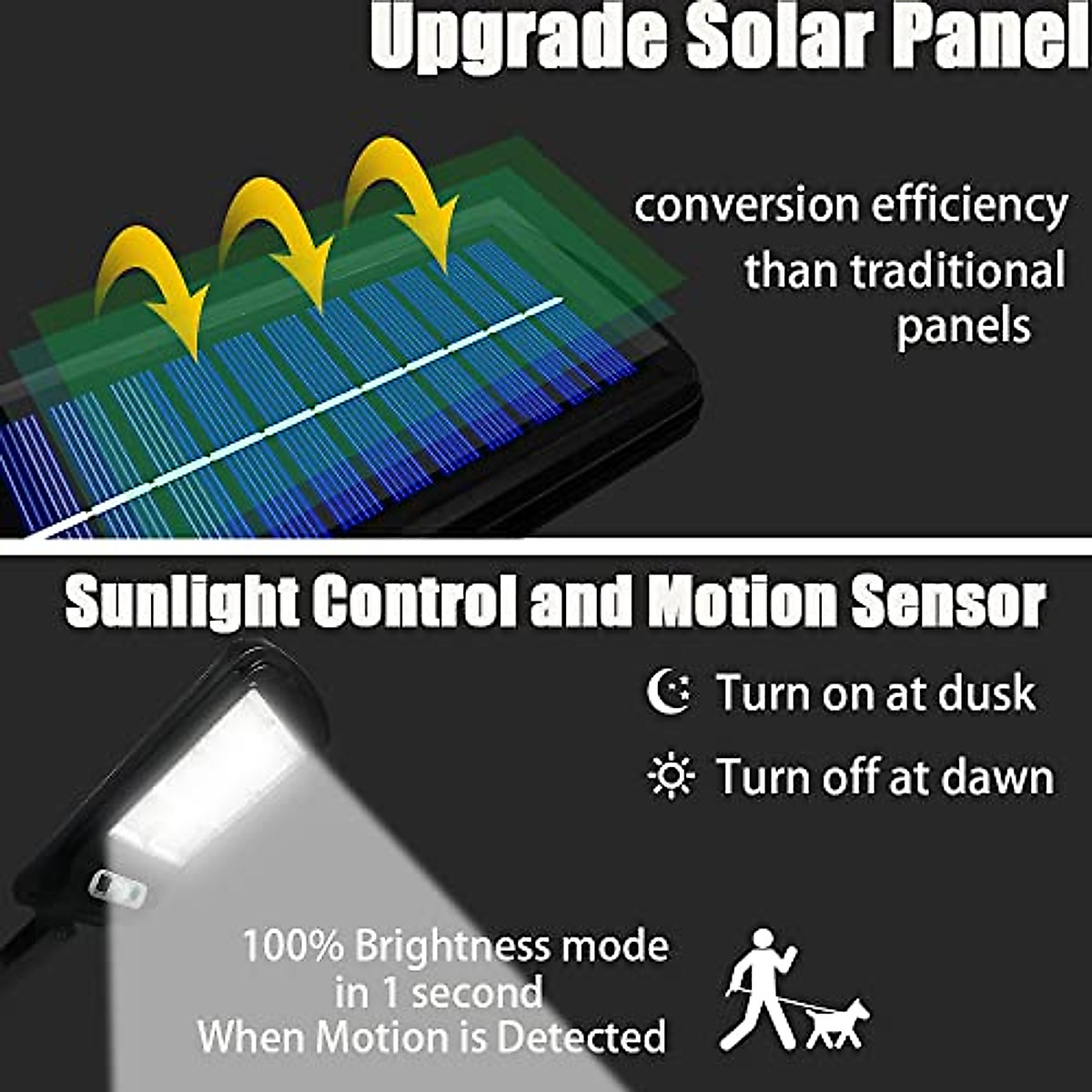 Upgrade Solar Panel

conversion efficiency than traditional panels

Sunlight Control and Motion Sensor

Turn on at dusk

Turn off at dawn

100% Brightness mode in 1 second When Motion is Detected